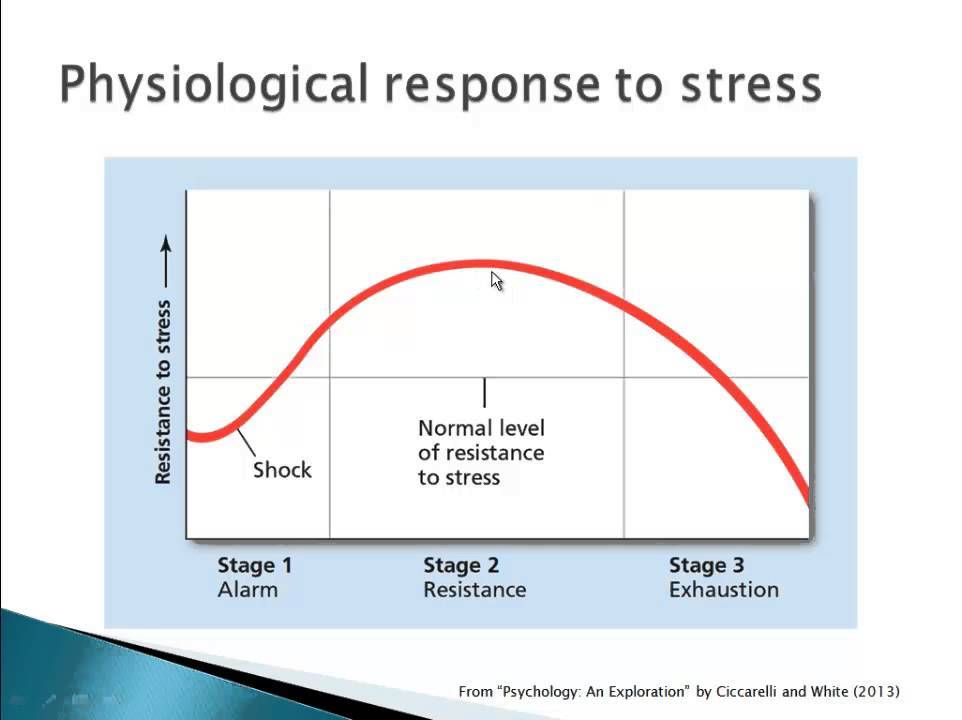 Physiological response to stress

Resistance to stress

Shock

Normal level of resistance to stress

Stage 1
Alarm

Stage 2
Resistance

Stage 3
Exhaustion

From "Psychology: An Exploration" by Ciccarelli and White (2013)